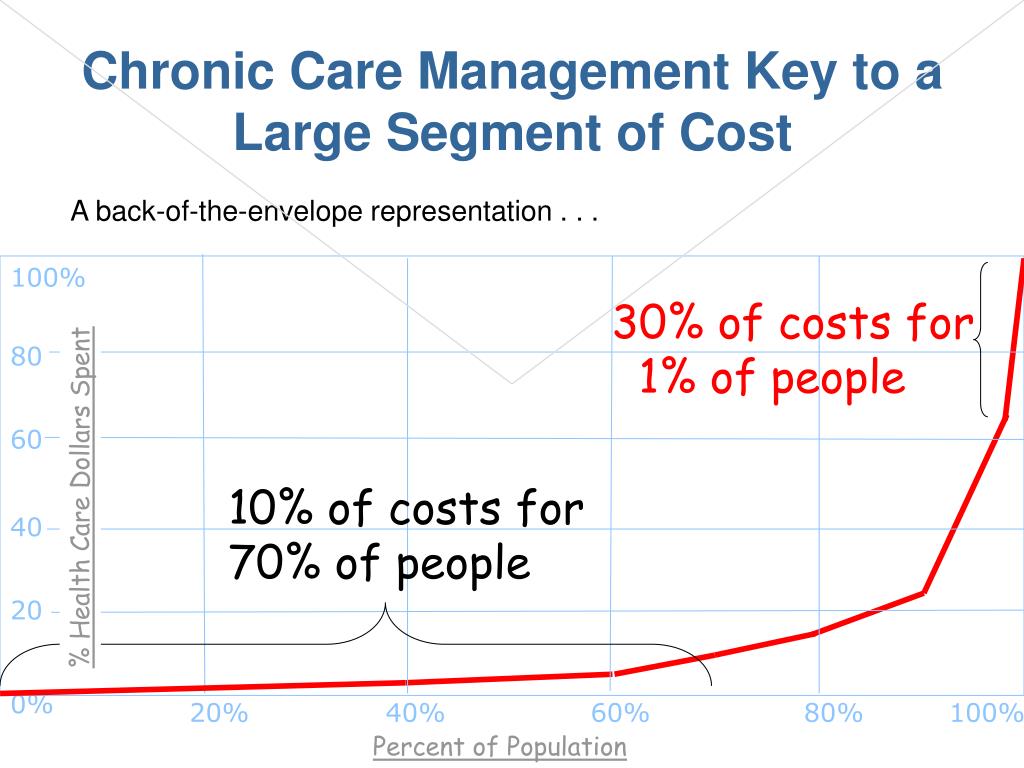 Chronic Care Management Key to a Large Segment of Cost

A back-of-the-envelope representation . . .

100%
80
60
40
20
0%

% Health Care Dollars Spent

30% of costs for 1% of people

10% of costs for 70% of people

20%
40%
60%
80%
100%

Percent of Population